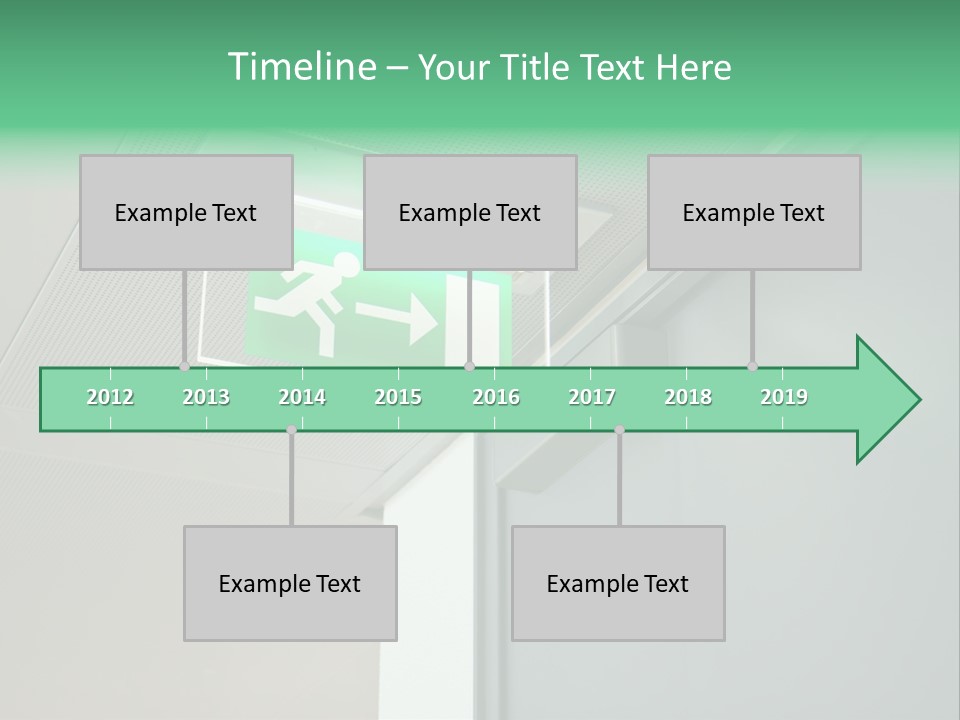 Timeline – Your Title Text Here

Example Text

Example Text

Example Text

2012 2013 2014 2015 2016 2017 2018 2019

Example Text

Example Text